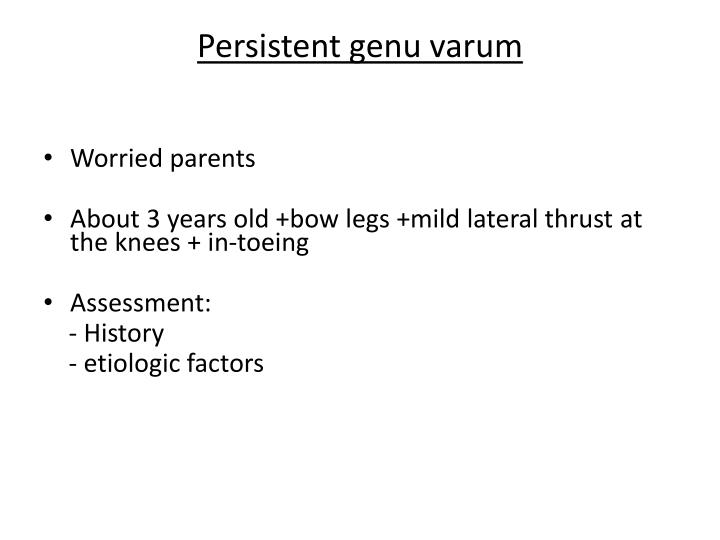 Persistent genu varum

• Worried parents

• About 3 years old +bow legs +mild lateral thrust at the knees + in-toeing

• Assessment:
- History
- etiologic factors